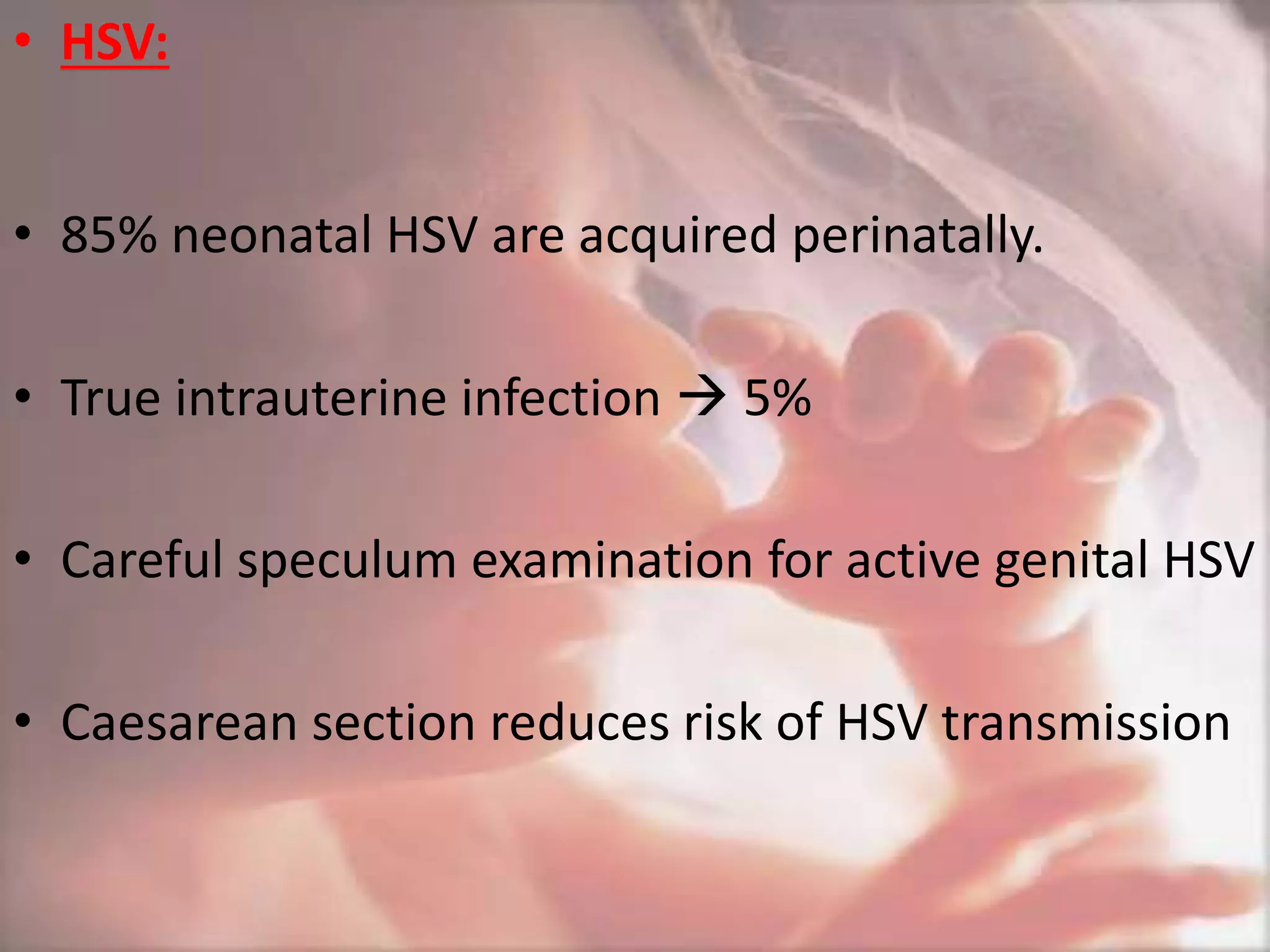 • HSV:

• 85% neonatal HSV are acquired perinatally.

• True intrauterine infection → 5%

• Careful speculum examination for active genital HSV

• Caesarean section reduces risk of HSV transmission